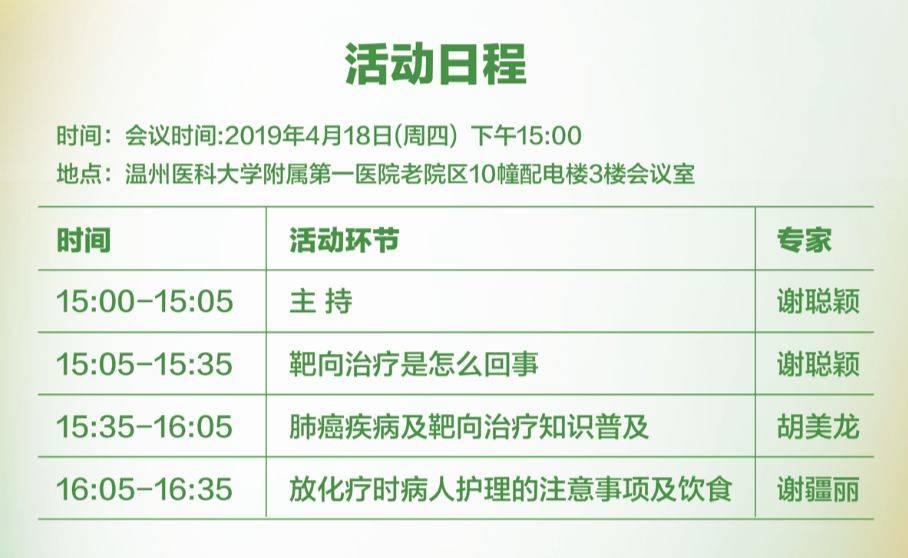 活动日程

时间：会议时间:2019年4月18日(周四) 下午15:00
地点：温州医科大学附属第一医院老院区10幢配电楼3楼会议室

| 时间 | 活动环节 | 专家 |
|---|---|---|
| 15:00-15:05 | 主 持 | 谢聪颖 |
| 15:05-15:35 | 靶向治疗是怎么回事 | 谢聪颖 |
| 15:35-16:05 | 肺癌疾病及靶向治疗知识普及 | 胡美龙 |
| 16:05-16:35 | 放化疗时病人护理的注意事项及饮食 | 谢疆丽 |